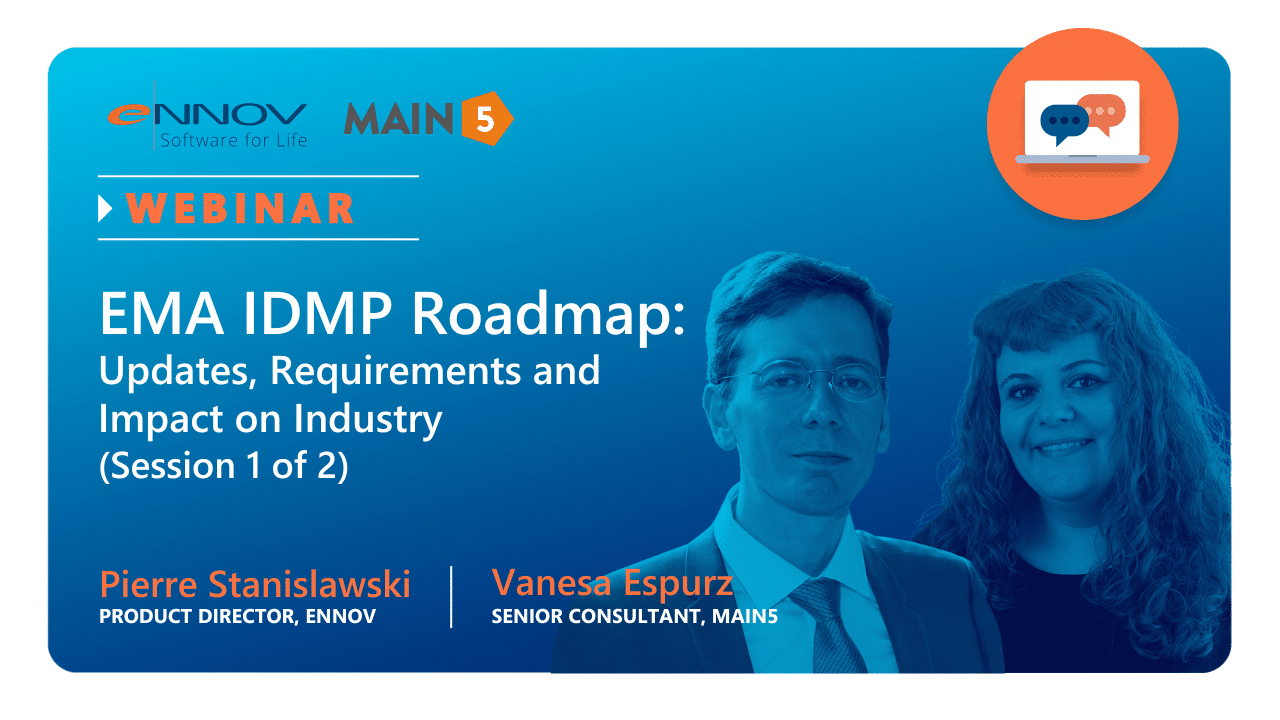 eNNOV
Software for Life

MAIN 5

WEBINAR

EMA IDMP Roadmap:
Updates, Requirements and Impact on Industry
(Session 1 of 2)

Pierre Stanislawski
PRODUCT DIRECTOR, ENNOV

Vanesa Espurz
SENIOR CONSULTANT, MAIN5